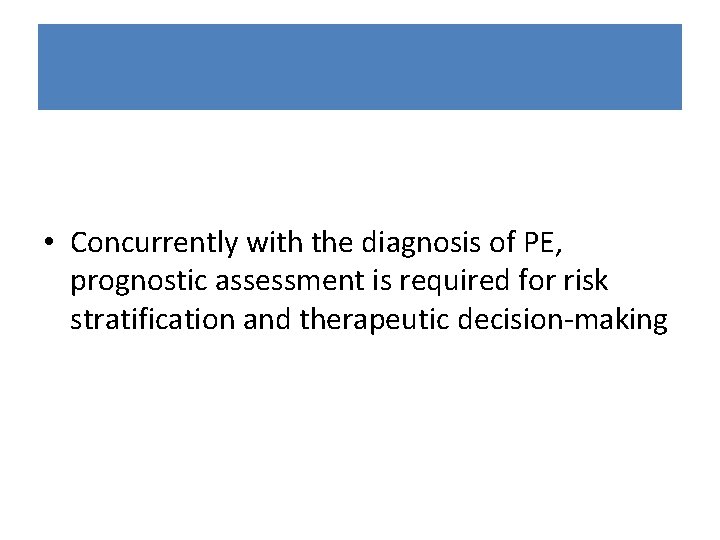 • Concurrently with the diagnosis of PE, prognostic assessment is required for risk stratification and therapeutic decision-making